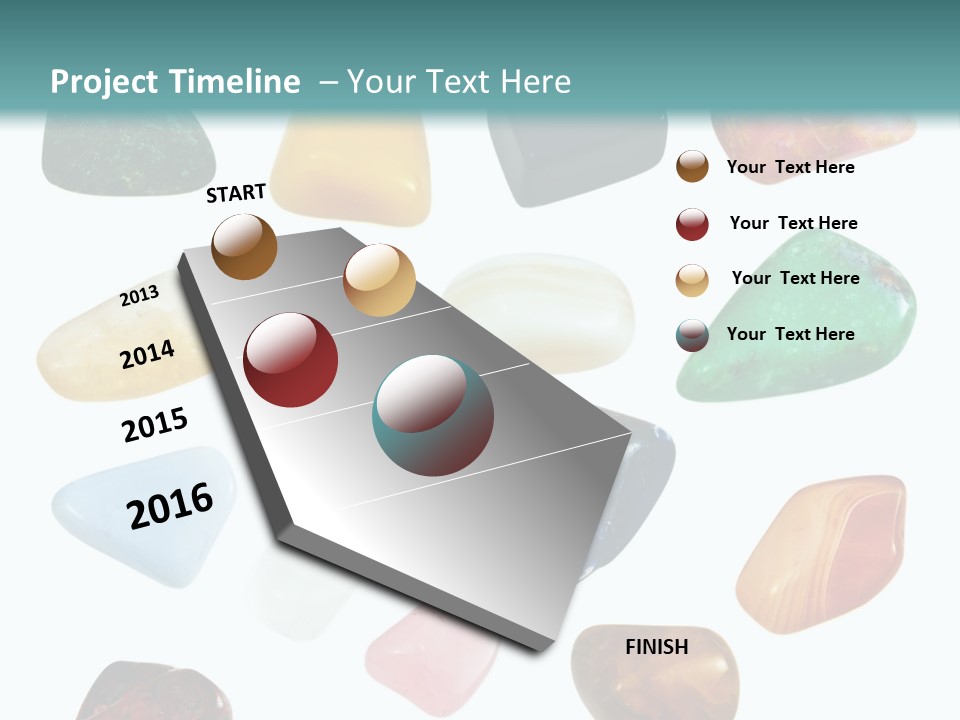 Project Timeline – Your Text Here

START

2013

2014

2015

2016

FINISH

Your Text Here

Your Text Here

Your Text Here

Your Text Here